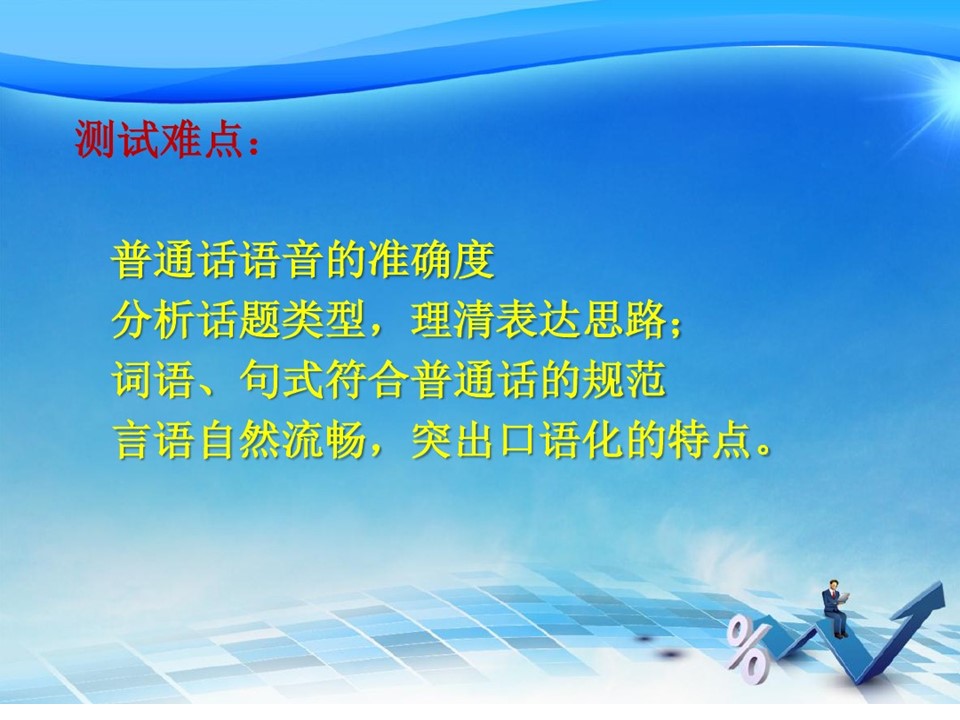 测试难点：

普通话语音的准确度
分析话题类型，理清表达思路；
词语、句式符合普通话的规范
言语自然流畅，突出口语化的特点。

%